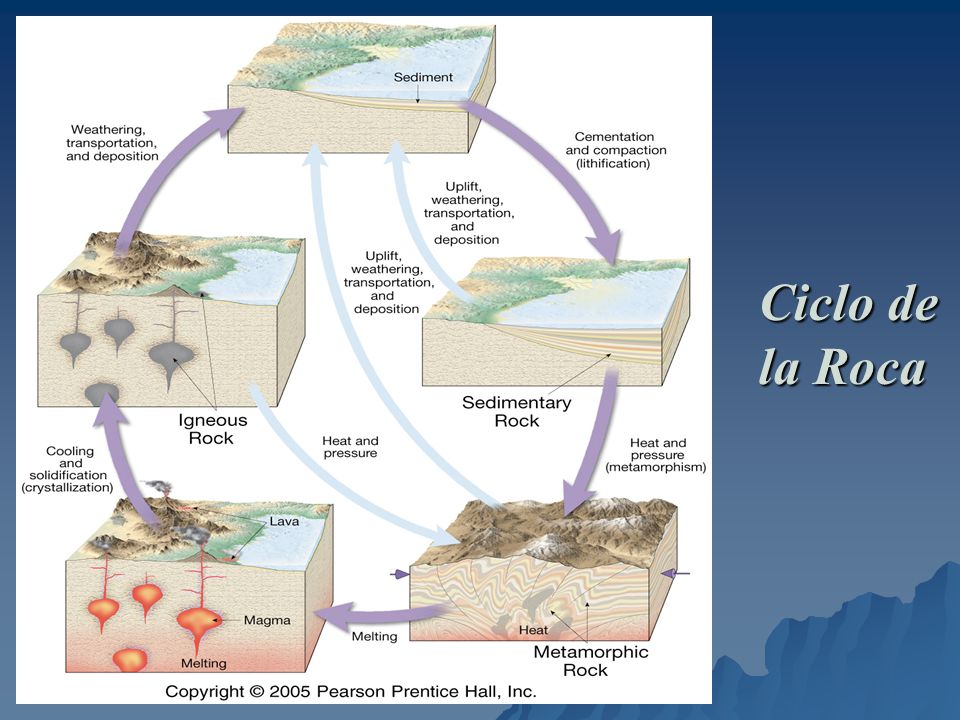 Sediment

Weathering, transportation, and deposition

Cementation and compaction (lithification)

Uplift, weathering, transportation, and deposition

Uplift, weathering, transportation, and deposition

Igneous Rock

Sedimentary Rock

Heat and pressure

Heat and pressure (metamorphism)

Cooling and solidification (crystallization)

Lava

Magma

Melting

Melting

Heat

Metamorphic Rock

Copyright © 2005 Pearson Prentice Hall, Inc.

Ciclo de la Roca